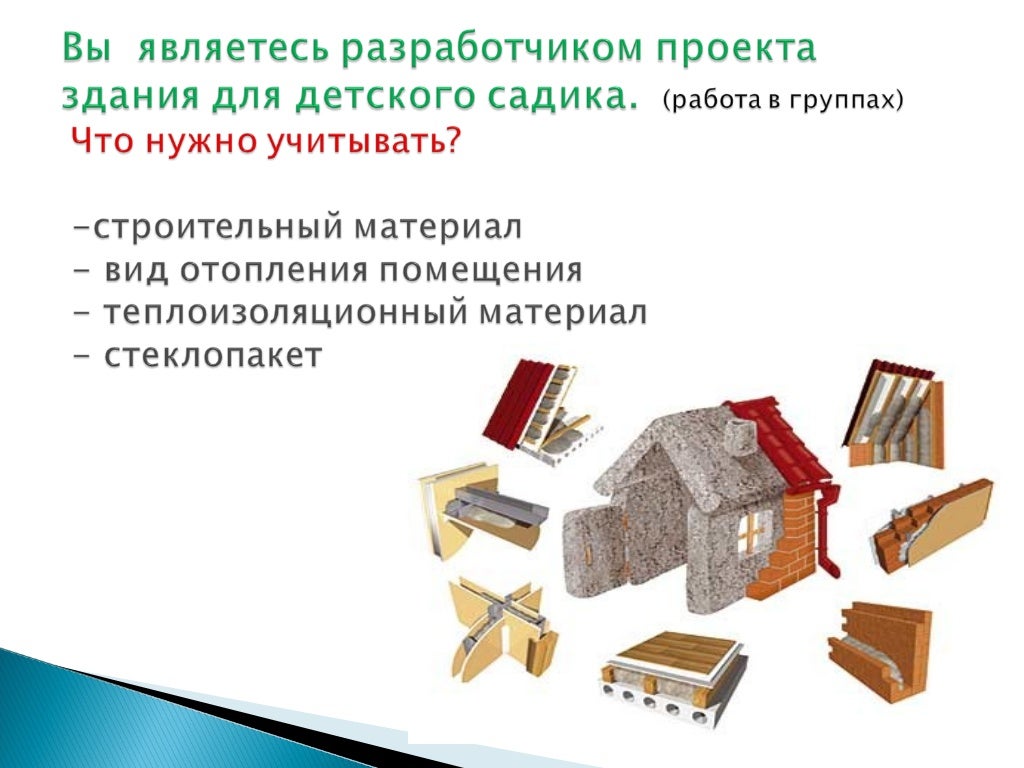 Вы являетесь разработчиком проекта здания для детского садика. (работа в группах)
Что нужно учитывать?

-строительный материал
- вид отопления помещения
- теплоизоляционный материал
- стеклопакет